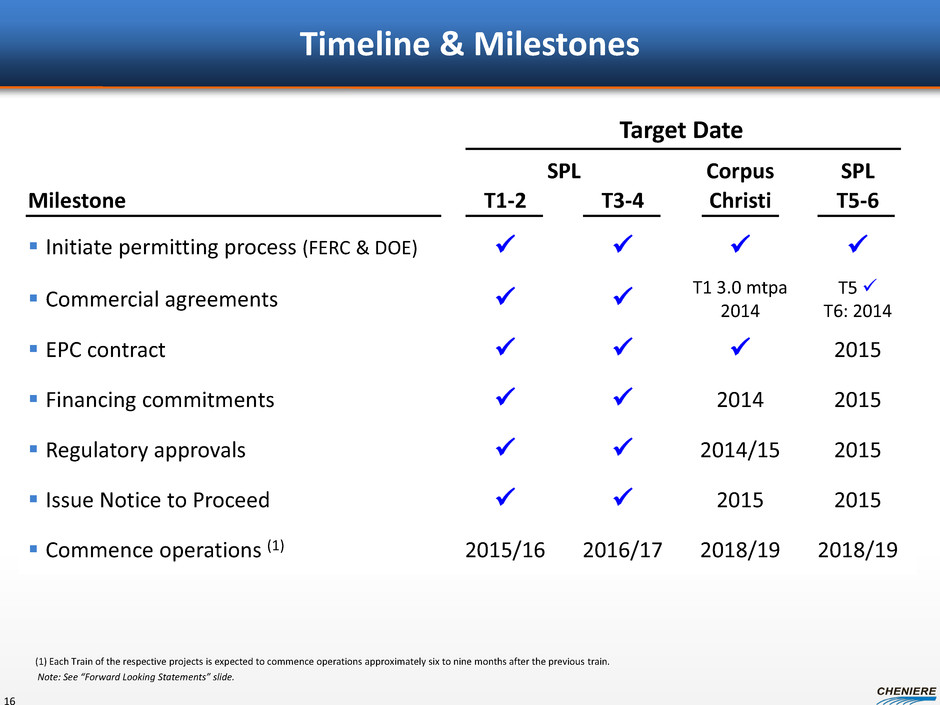 Timeline & Milestones

Target Date

| Milestone | SPL T1-2 | SPL T3-4 | Corpus Christi | SPL T5-6 |
|---|---|---|---|---|
| ▪ Initiate permitting process (FERC & DOE) | ✓ | ✓ | ✓ | ✓ |
| ▪ Commercial agreements | ✓ | ✓ | T1 3.0 mtpa 2014 | T5 ✓ T6: 2014 |
| ▪ EPC contract | ✓ | ✓ | ✓ | 2015 |
| ▪ Financing commitments | ✓ | ✓ | 2014 | 2015 |
| ▪ Regulatory approvals | ✓ | ✓ | 2014/15 | 2015 |
| ▪ Issue Notice to Proceed | ✓ | ✓ | 2015 | 2015 |
| ▪ Commence operations $^{(1)}$ | 2015/16 | 2016/17 | 2018/19 | 2018/19 |

(1) Each Train of the respective projects is expected to commence operations approximately six to nine months after the previous train.
Note: See "Forward Looking Statements" slide.

16

CHENIERE